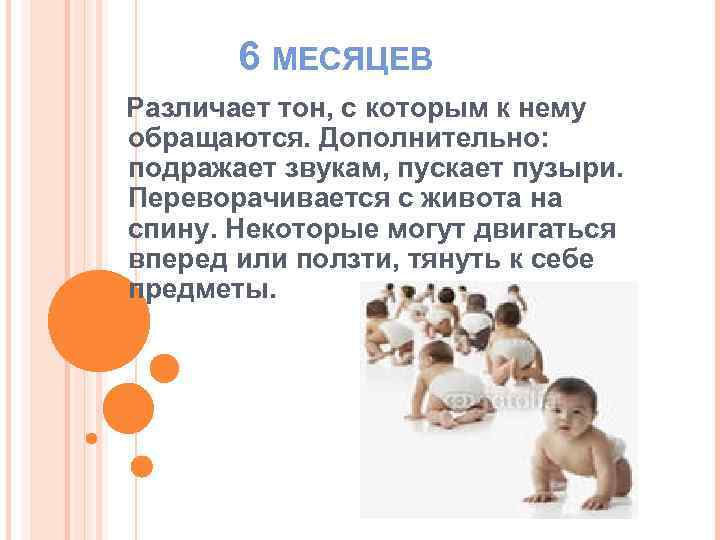 6 МЕСЯЦЕВ

Различает тон, с которым к нему обращаются. Дополнительно: подражает звукам, пускает пузыри. Переворачивается с живота на спину. Некоторые могут двигаться вперед или ползти, тянуть к себе предметы.